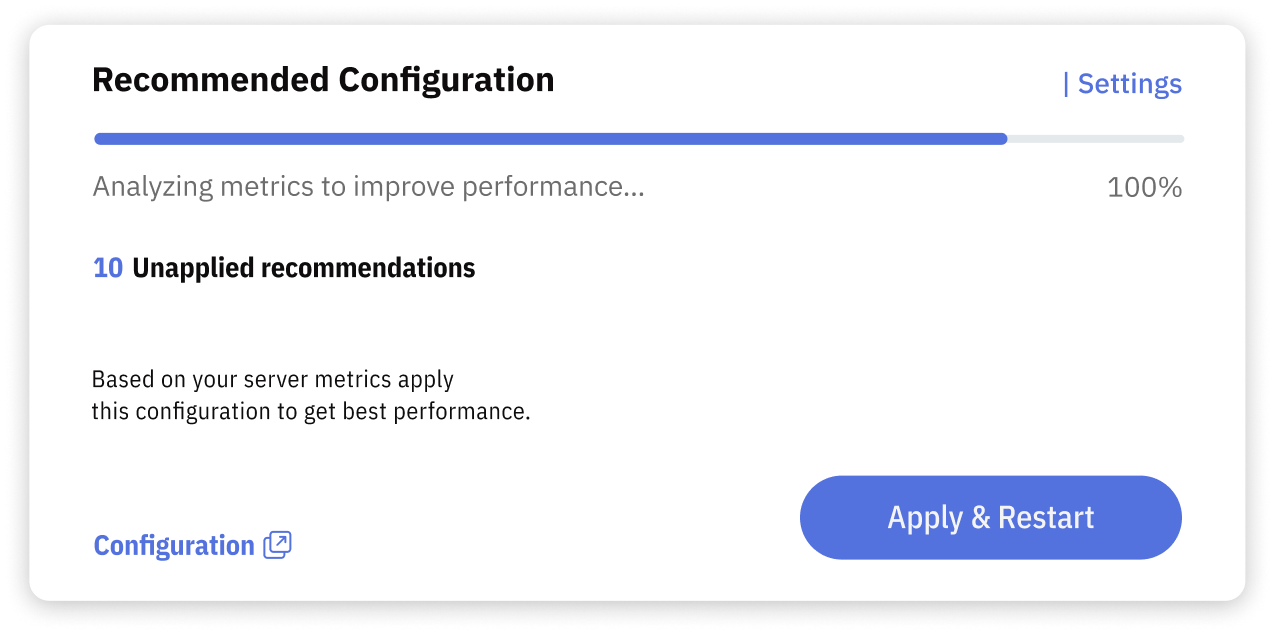 Recommended Configuration

| Settings

Analyzing metrics to improve performance...

100%

10 Unapplied recommendations

Based on your server metrics apply this configuration to get best performance.

Configuration

Apply & Restart